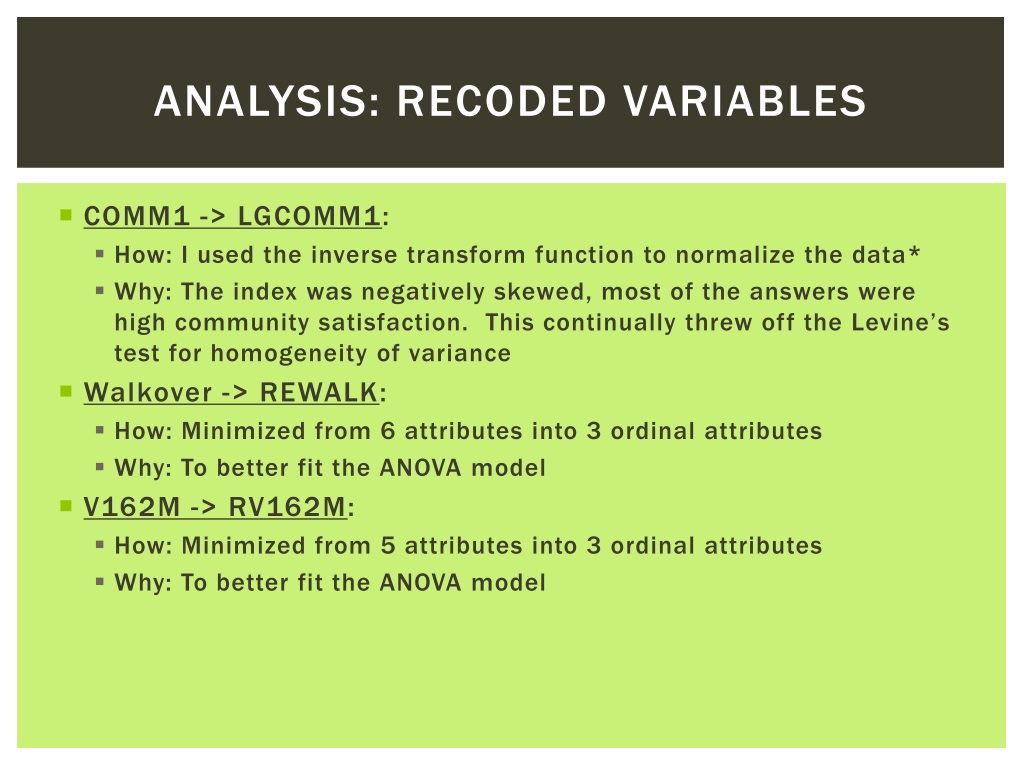 ANALYSIS: RECODED VARIABLES

COMM1 -> LGCOMM1:
How: I used the inverse transform function to normalize the data*
Why: The index was negatively skewed, most of the answers were high community satisfaction. This continually threw off the Levine's test for homogeneity of variance

Walkover -> REWALK:
How: Minimized from 6 attributes into 3 ordinal attributes
Why: To better fit the ANOVA model

V162M -> RV162M:
How: Minimized from 5 attributes into 3 ordinal attributes
Why: To better fit the ANOVA model